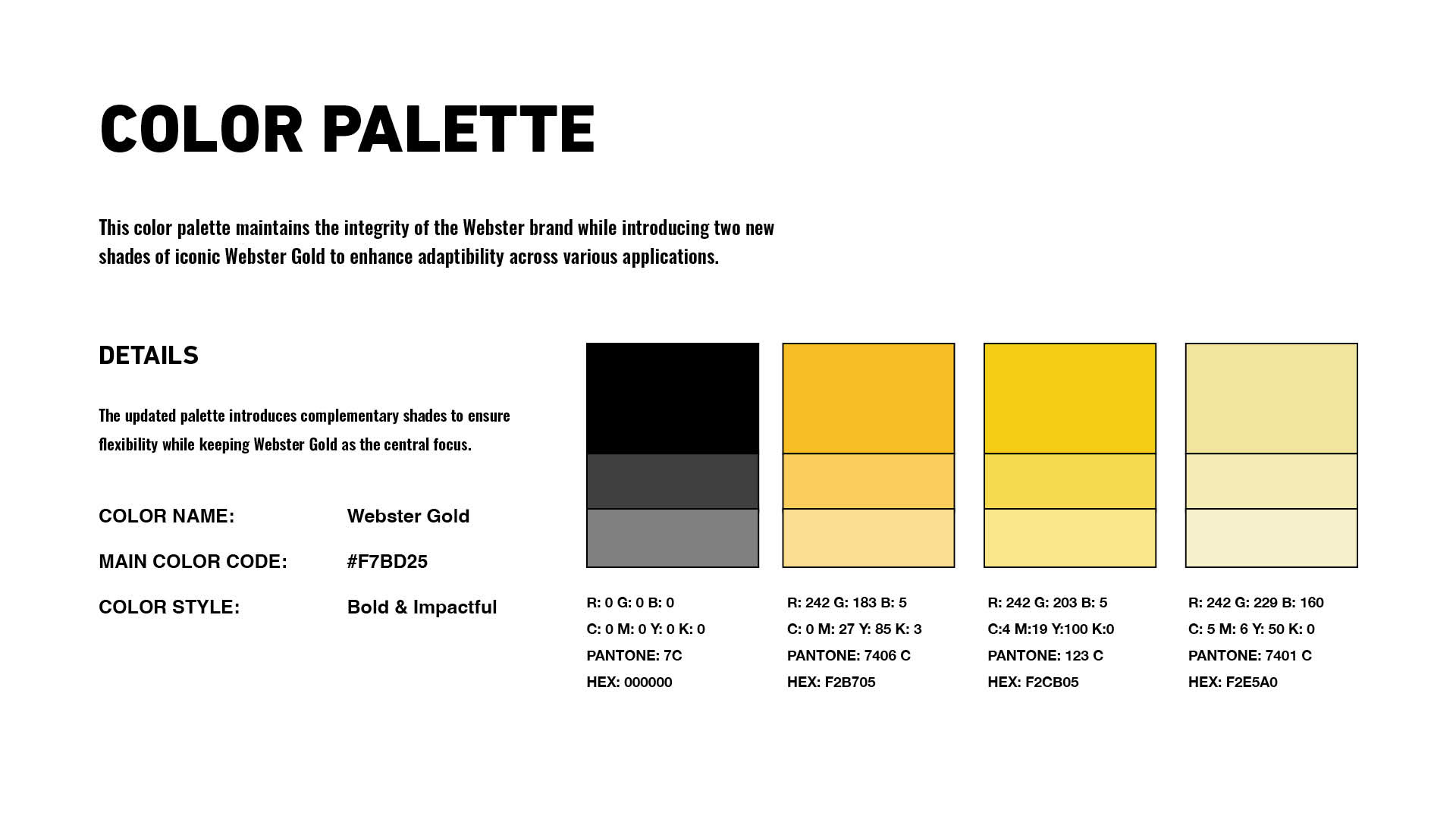 COLOR PALETTE

This color palette maintains the integrity of the Webster brand while introducing two new shades of iconic Webster Gold to enhance adaptibility across various applications.

DETAILS

The updated palette introduces complementary shades to ensure flexibility while keeping Webster Gold as the central focus.

COLOR NAME: Webster Gold

MAIN COLOR CODE: #F7BD25

COLOR STYLE: Bold & Impactful

R: 0 G: 0 B: 0
C: 0 M: 0 Y: 0 K: 0
PANTONE: 7C
HEX: 000000

R: 242 G: 183 B: 5
C: 0 M: 27 Y: 85 K: 3
PANTONE: 7406 C
HEX: F2B705

R: 242 G: 203 B: 5
C:4 M:19 Y:100 K:0
PANTONE: 123 C
HEX: F2CB05

R: 242 G: 229 B: 160
C: 5 M: 6 Y: 50 K: 0
PANTONE: 7401 C
HEX: F2E5A0